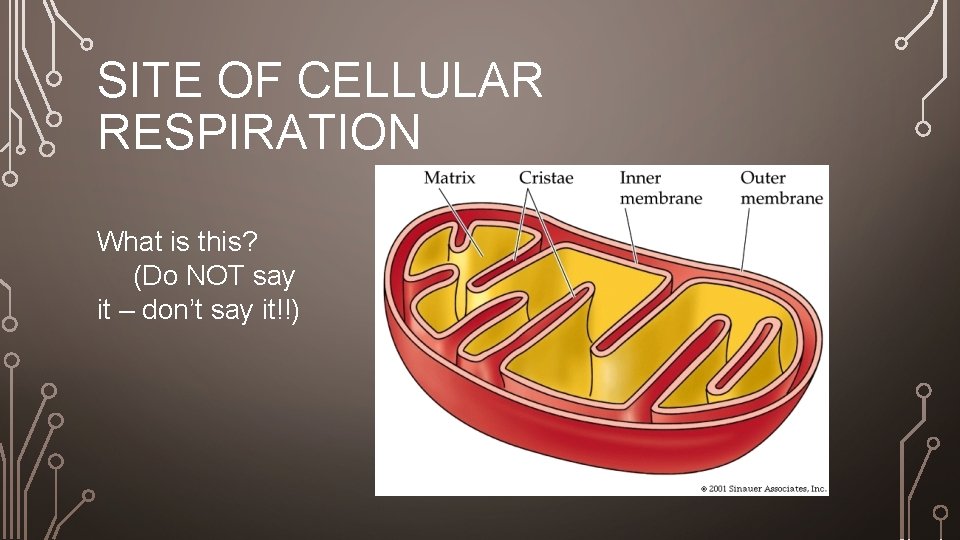 SITE OF CELLULAR RESPIRATION

What is this? (Do NOT say it – don't say it!!)

Matrix
Cristae
Inner membrane
Outer membrane

© 2001 Sinauer Associates, Inc.